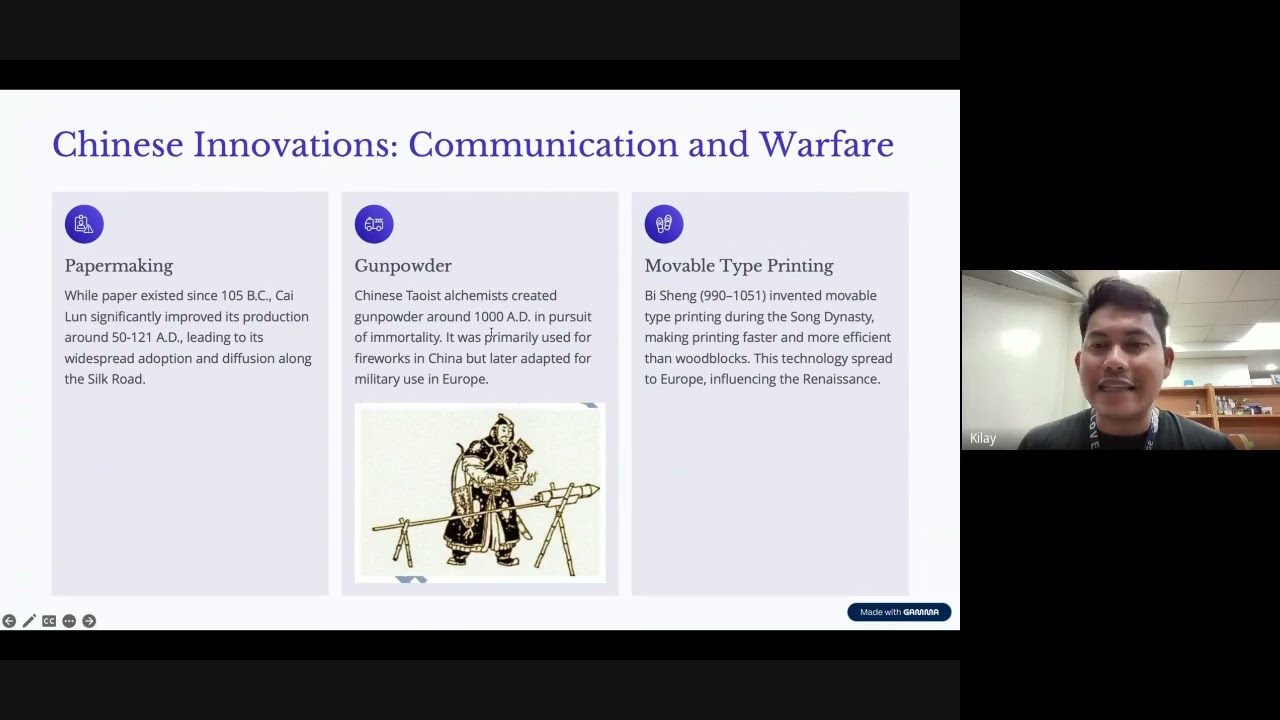 Chinese Innovations: Communication and Warfare

Papermaking

While paper existed since 105 B.C., Cai Lun significantly improved its production around 50-121 A.D., leading to its widespread adoption and diffusion along the Silk Road.

Gunpowder

Chinese Taoist alchemists created gunpowder around 1000 A.D. in pursuit of immortality. It was primarily used for fireworks in China but later adapted for military use in Europe.

Movable Type Printing

Bi Sheng (990–1051) invented movable type printing during the Song Dynasty, making printing faster and more efficient than woodblocks. This technology spread to Europe, influencing the Renaissance.

Made with GAMMA

Kilay